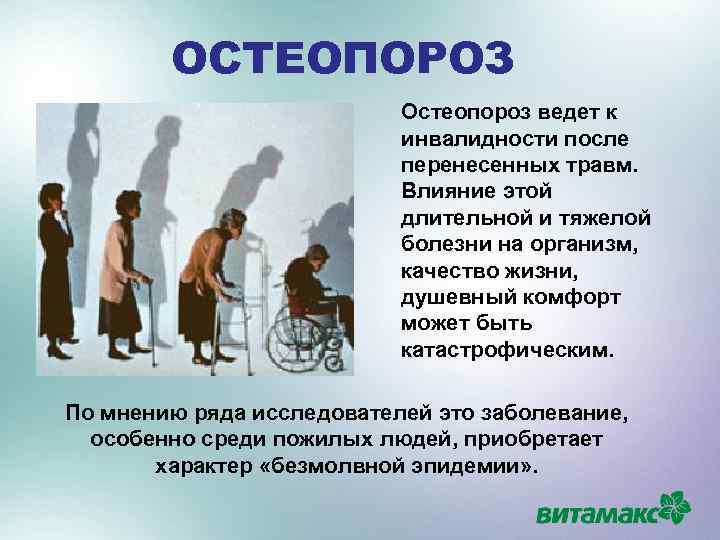 ОСТЕОПОРОЗ

Остеопороз ведет к инвалидности после перенесенных травм. Влияние этой длительной и тяжелой болезни на организм, качество жизни, душевный комфорт может быть катастрофическим.

По мнению ряда исследователей это заболевание, особенно среди пожилых людей, приобретает характер «безмолвной эпидемии».

витамакс